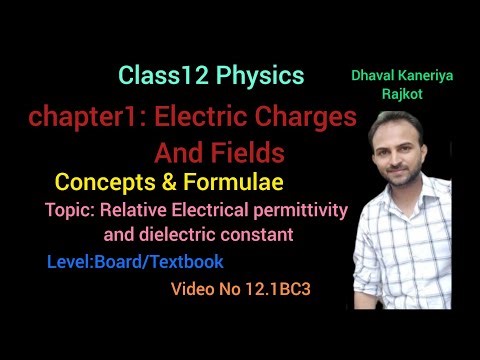 Class12 Physics

Dhaval Kaneriya
Rajkot

chapter1: Electric Charges And Fields

Concepts & Formulae

Topic: Relative Electrical permittivity and dielectric constant

Level:Board/Textbook

Video No 12.1BC3